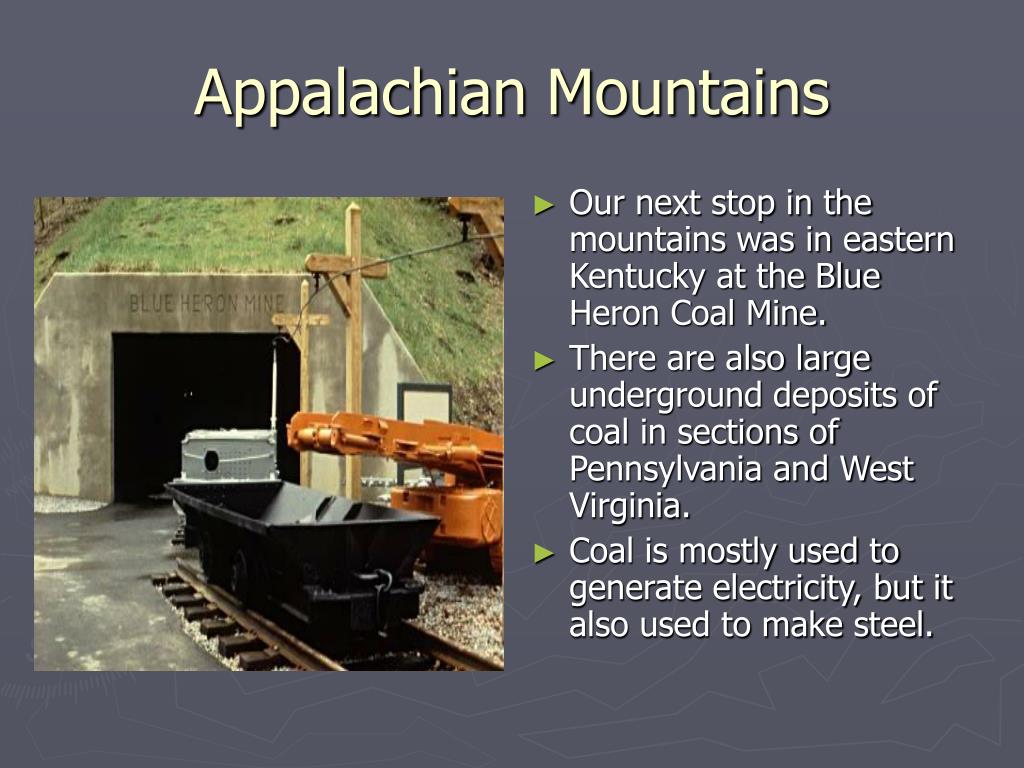 Appalachian Mountains

BLUE HERON MINE

► Our next stop in the mountains was in eastern Kentucky at the Blue Heron Coal Mine.

► There are also large underground deposits of coal in sections of Pennsylvania and West Virginia.

► Coal is mostly used to generate electricity, but it also used to make steel.